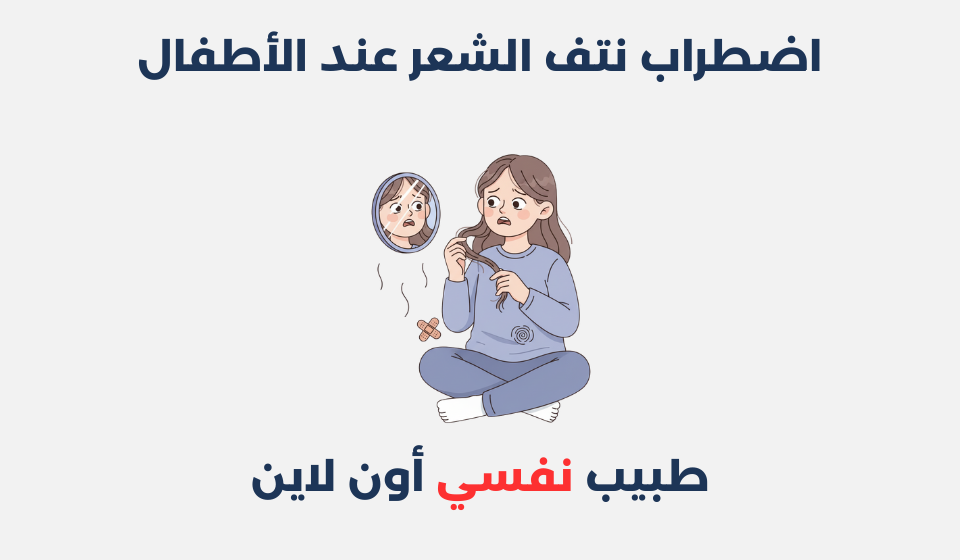 اضطراب نتف الشعر عند الأطفال

طبيب نفسي أون لاين